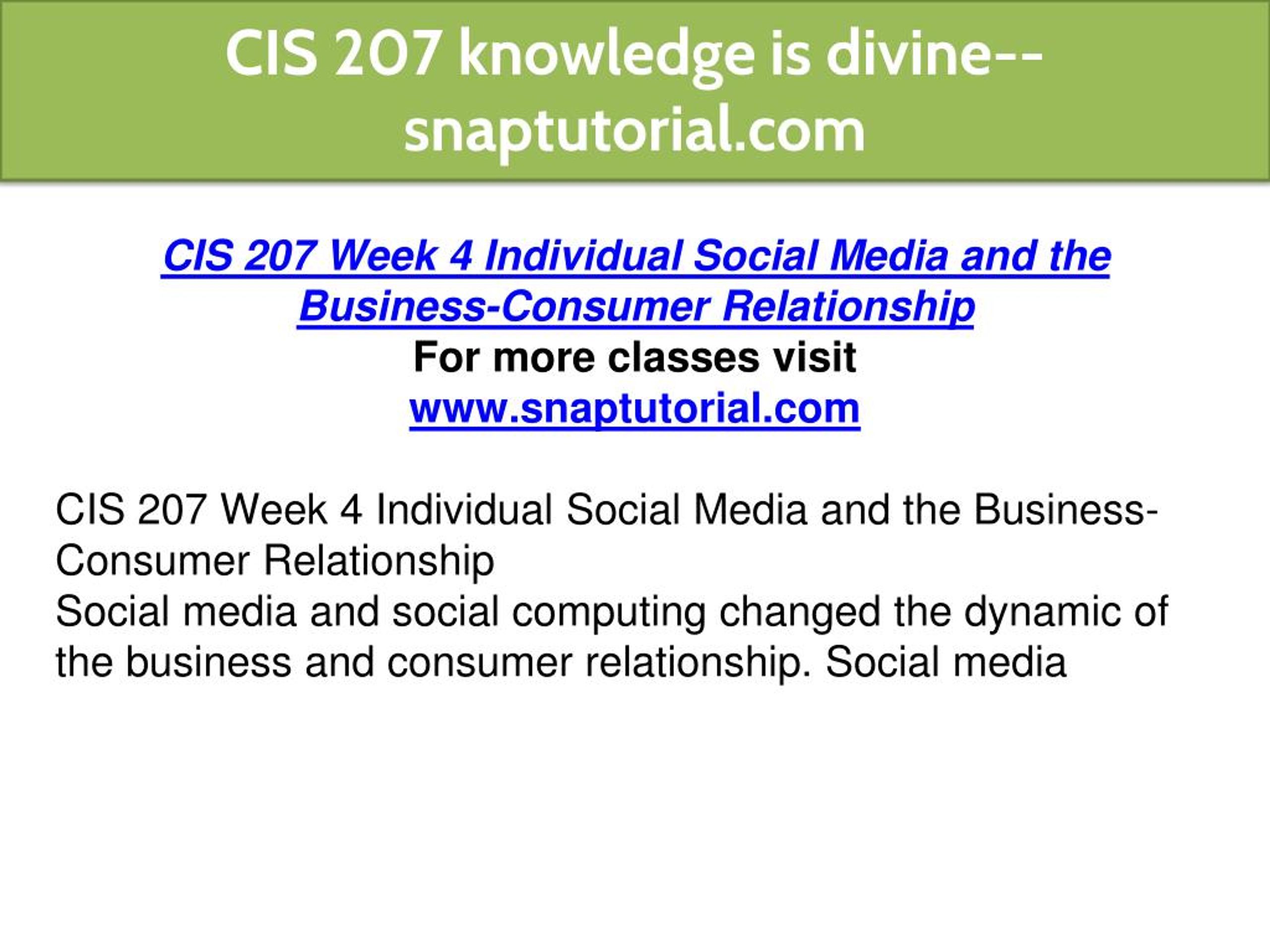 CIS 207 knowledge is divine--snaptutorial.com

CIS 207 Week 4 Individual Social Media and the Business-Consumer Relationship
For more classes visit
www.snaptutorial.com

CIS 207 Week 4 Individual Social Media and the Business-Consumer Relationship
Social media and social computing changed the dynamic of the business and consumer relationship. Social media